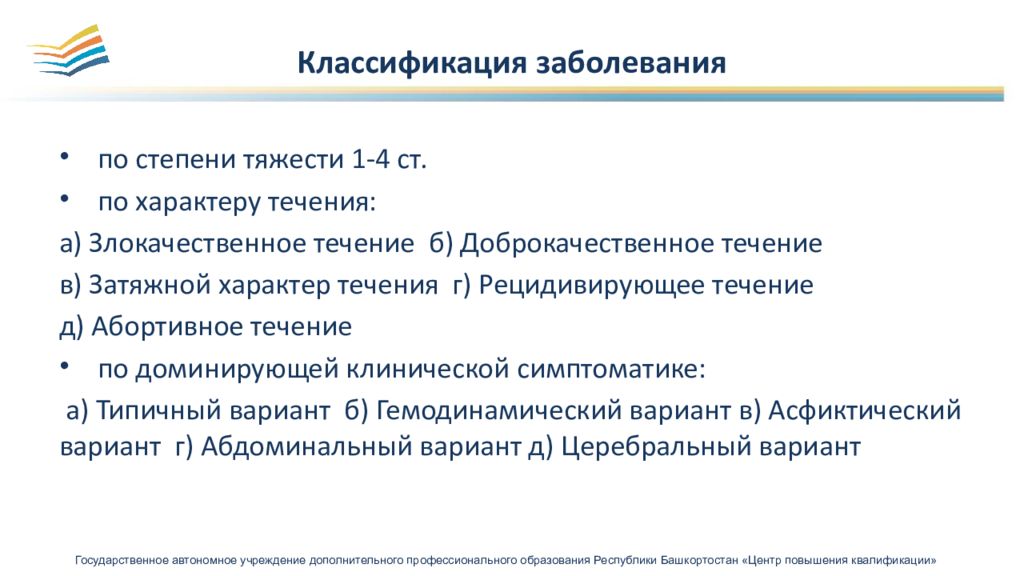 Классификация заболевания

• по степени тяжести 1-4 ст.

• по характеру течения:

а) Злокачественное течение б) Доброкачественное течение

в) Затяжной характер течения г) Рецидивирующее течение

д) Абортивное течение

• по доминирующей клинической симптоматике:

а) Типичный вариант б) Гемодинамический вариант в) Асфиктический вариант г) Абдоминальный вариант д) Церебральный вариант

Государственное автономное учреждение дополнительного профессионального образования Республики Башкортостан «Центр повышения квалификации»